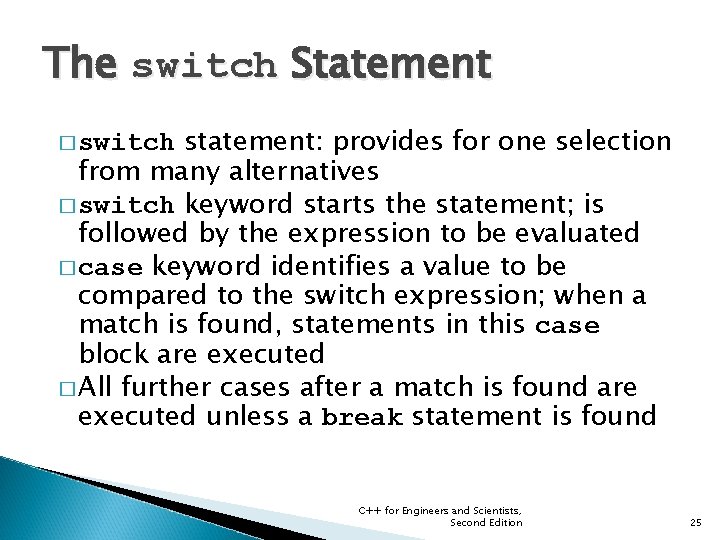 The switch Statement

□ switch statement: provides for one selection from many alternatives

□ switch keyword starts the statement; is followed by the expression to be evaluated

□ case keyword identifies a value to be compared to the switch expression; when a match is found, statements in this case block are executed

□ All further cases after a match is found are executed unless a break statement is found

C++ for Engineers and Scientists, Second Edition

25